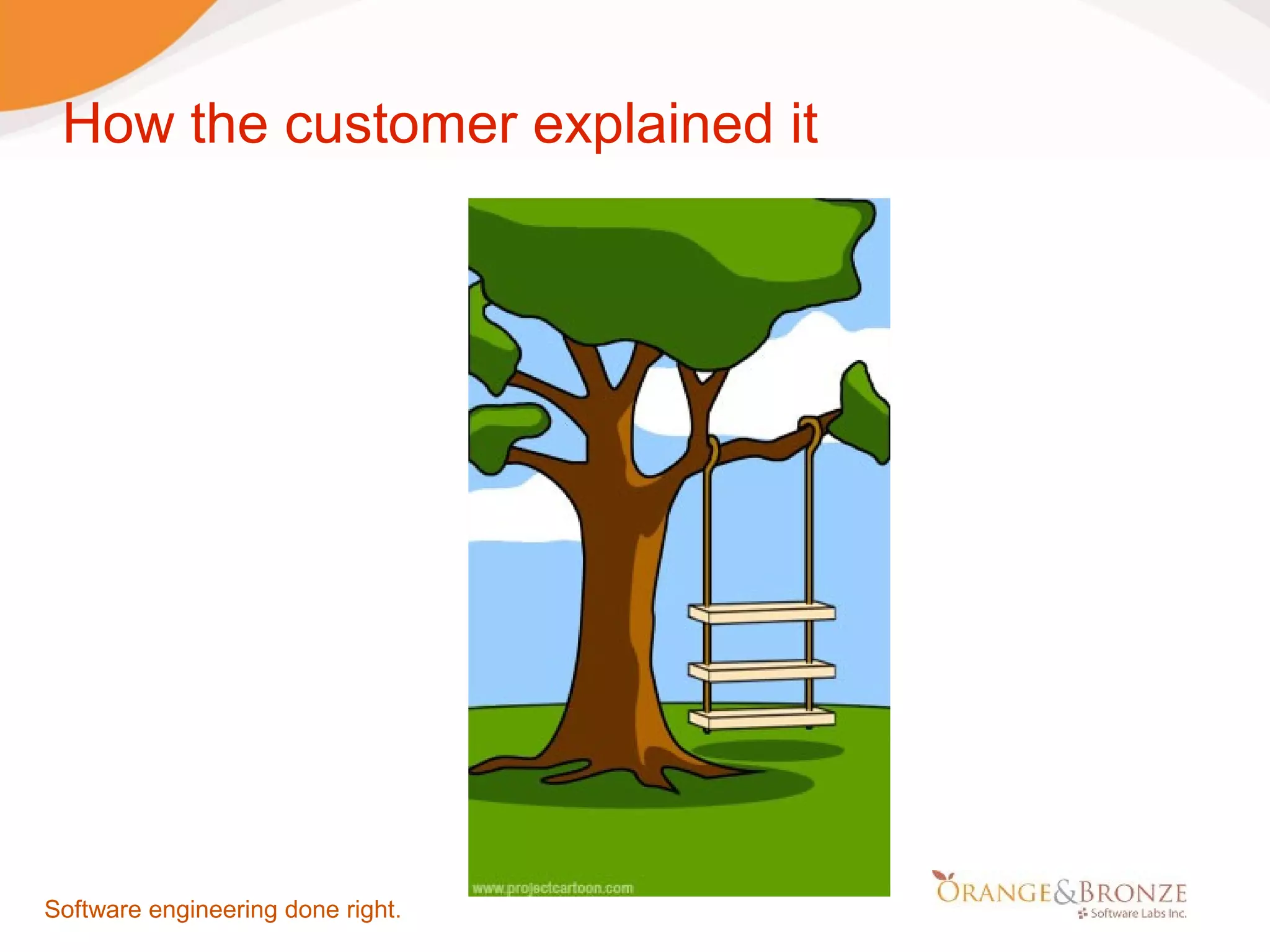 How the customer explained it

www.projectcartoon.com

Software engineering done right.

ORANGE&BRONZE
Software Labs Inc.